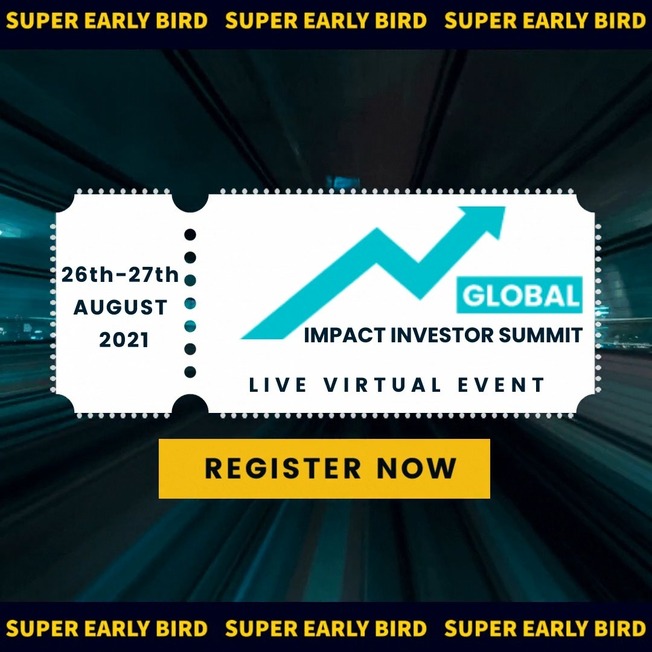 SUPER EARLY BIRD SUPER EARLY BIRD SUPER EARLY BIRD

26th-27th AUGUST 2021

GLOBAL
IMPACT INVESTOR SUMMIT

LIVE VIRTUAL EVENT

REGISTER NOW

SUPER EARLY BIRD SUPER EARLY BIRD SUPER EARLY BIRD